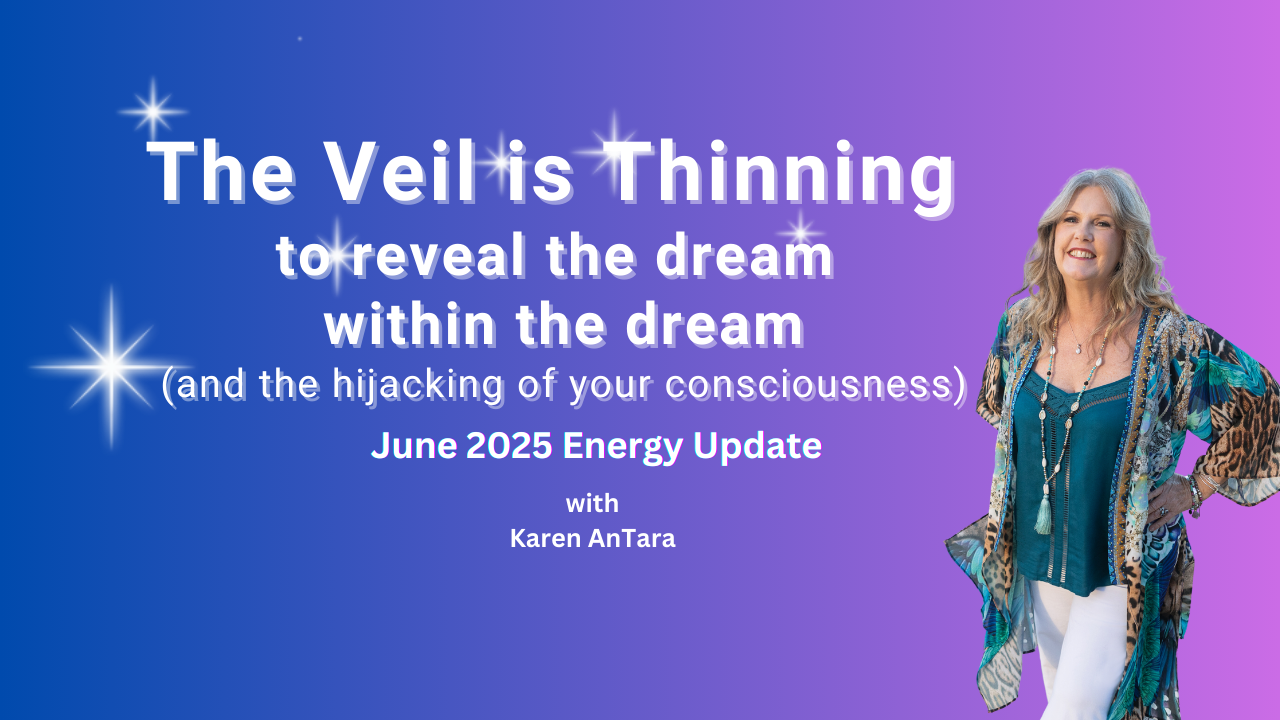 The Veil is Thinning
to reveal the dream
within the dream
(and the hijacking of your consciousness)

June 2025 Energy Update

with
Karen AnTara